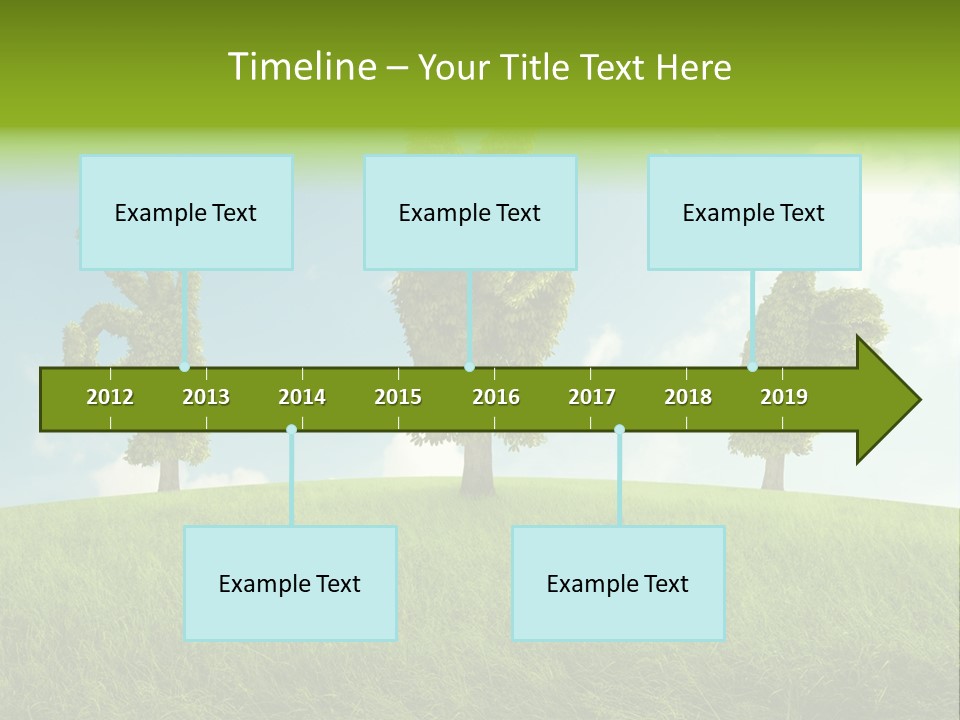 Timeline – Your Title Text Here

Example Text

Example Text

Example Text

2012 2013 2014 2015 2016 2017 2018 2019

Example Text

Example Text